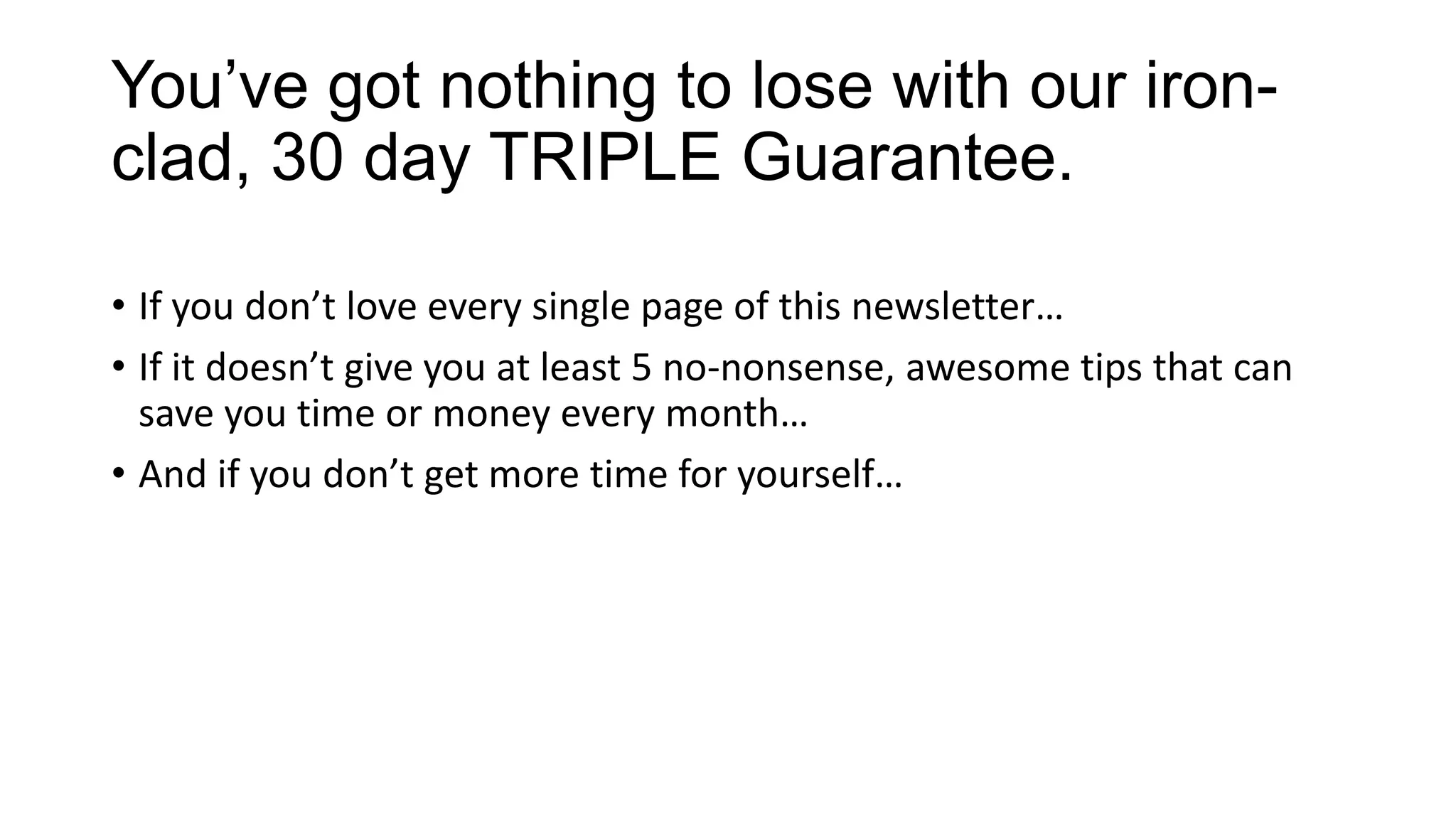 You’ve got nothing to lose with our iron-clad, 30 day TRIPLE Guarantee.

• If you don’t love every single page of this newsletter…
• If it doesn’t give you at least 5 no-nonsense, awesome tips that can save you time or money every month…
• And if you don’t get more time for yourself…